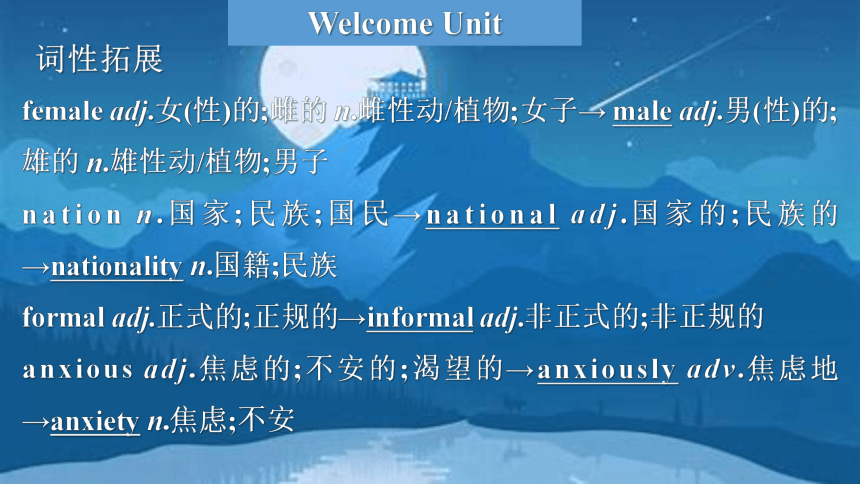 Welcome Unit

词性拓展

female adj.女(性)的;雌的 n.雌性动/植物;女子→ male adj.男(性)的;雄的 n.雄性动/植物;男子

nation n.国家;民族;国民→national adj.国家的;民族的→nationality n.国籍;民族

formal adj.正式的;正规的→informal adj.非正式的;非正规的

anxious adj.焦虑的;不安的;渴望的→anxiously adv.焦虑地→anxiety n.焦虑;不安